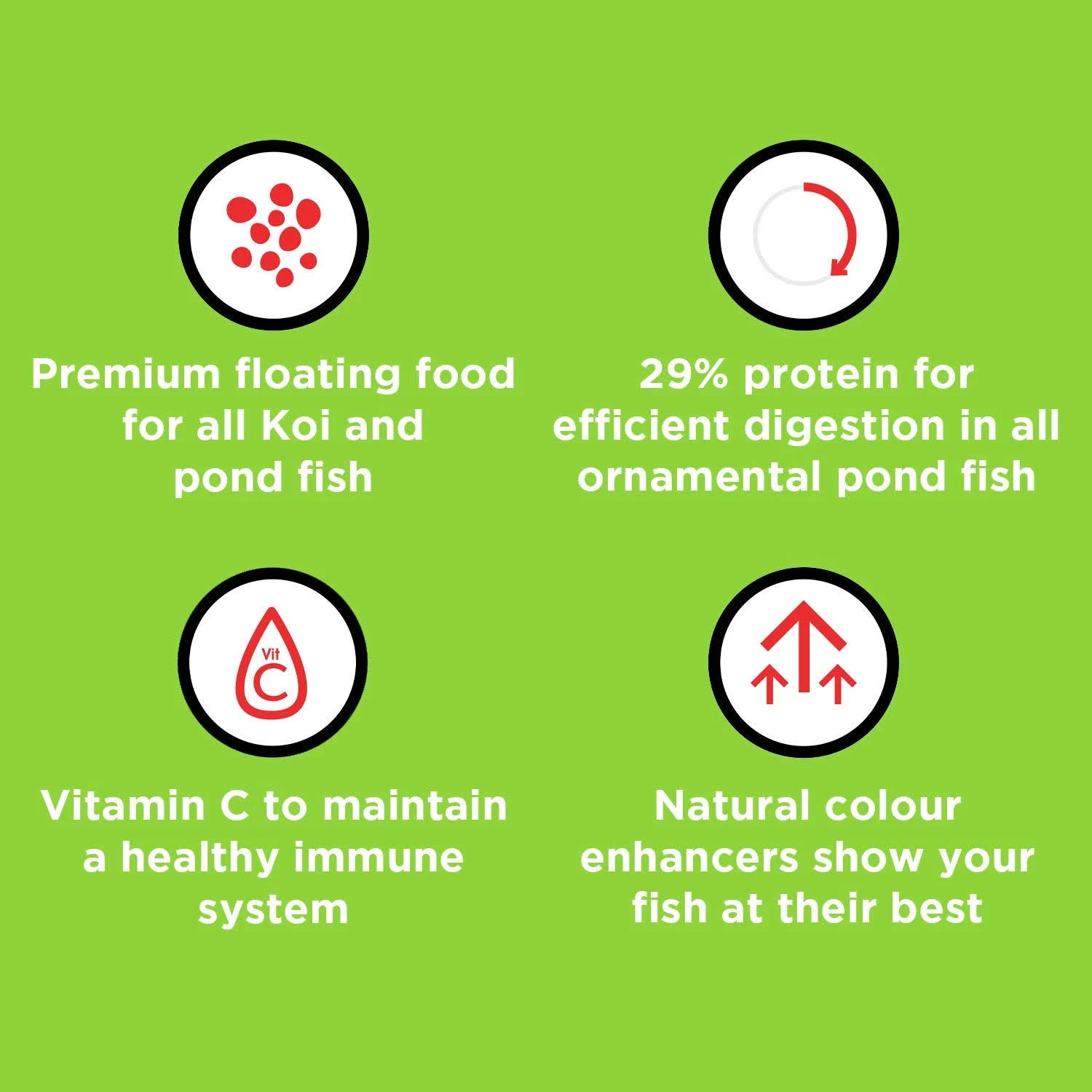 Premium floating food for all Koi and pond fish

29% protein for efficient digestion in all ornamental pond fish

Vit C

Vitamin C to maintain a healthy immune system

Natural colour enhancers show your fish at their best